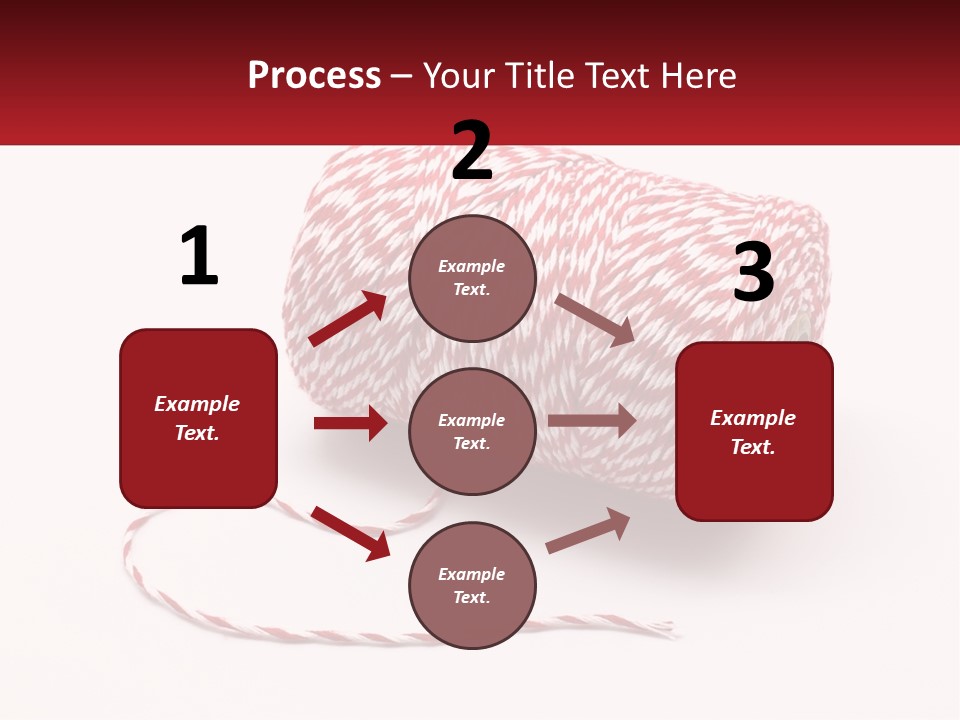 Process – Your Title Text Here

1

Example Text.

2

Example Text.

Example Text.

Example Text.

3

Example Text.